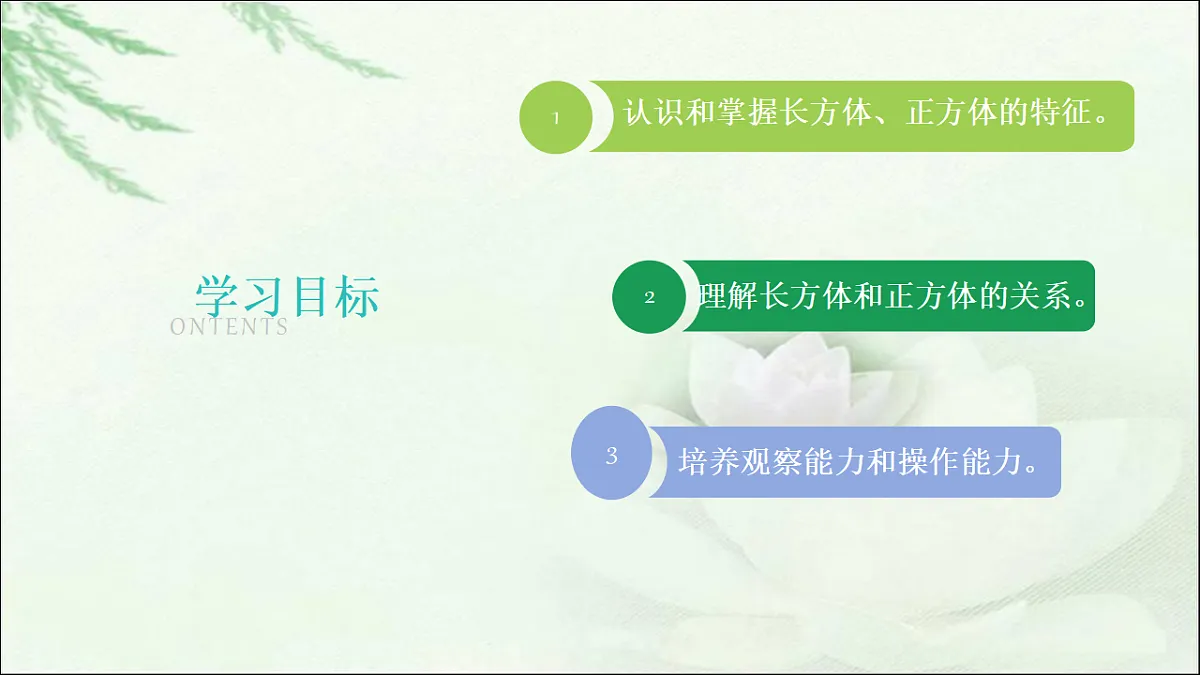 学习目标

ONTENTS

1 认识和掌握长方体、正方体的特征。

2 理解长方体和正方体的关系。

3 培养观察能力和操作能力。